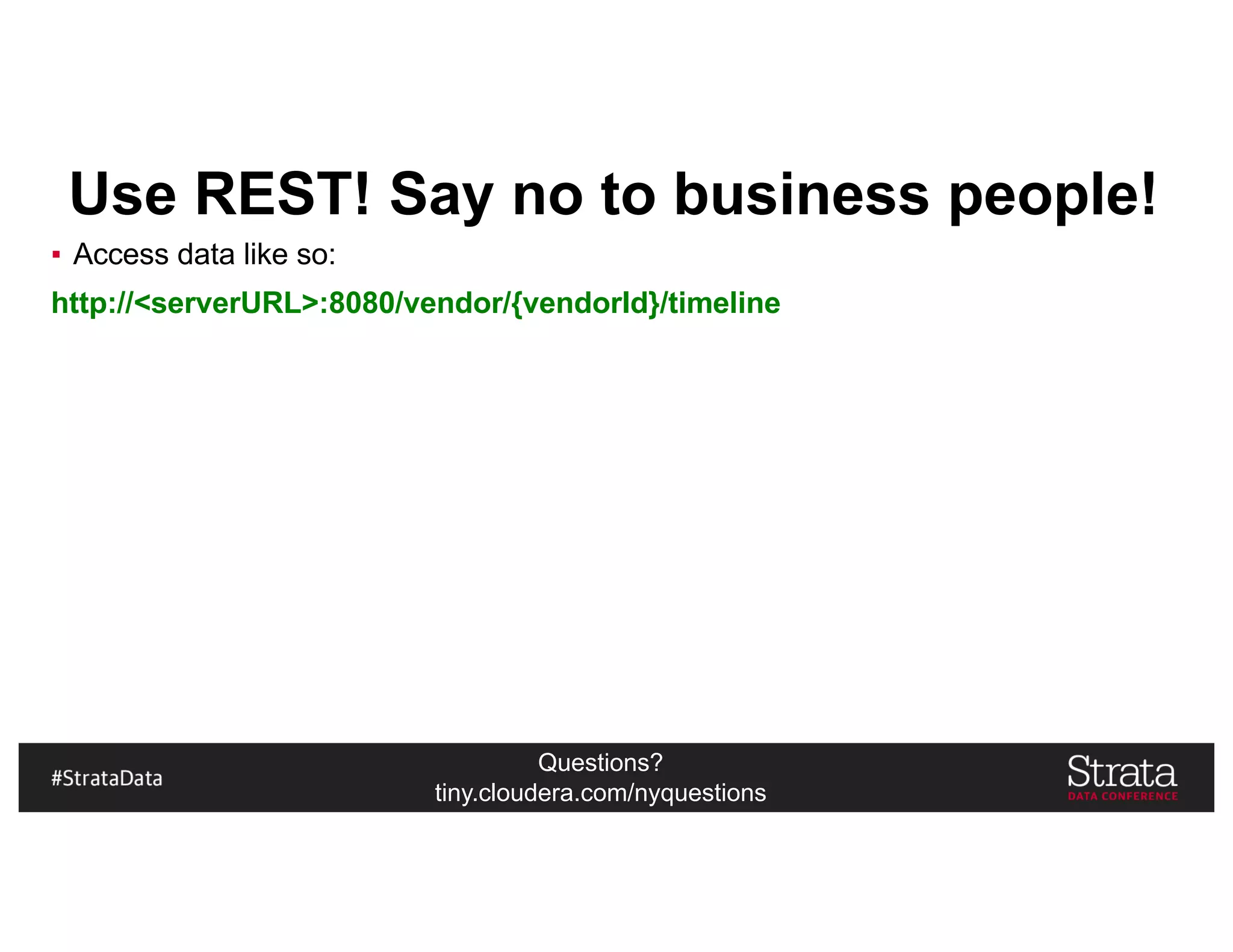 Use REST! Say no to business people!

▪ Access data like so:

http://<serverURL>:8080/vendor/{vendorId}/timeline

#StrataData

Questions?
tiny.cloudera.com/nyquestions

Strata
DATA CONFERENCE